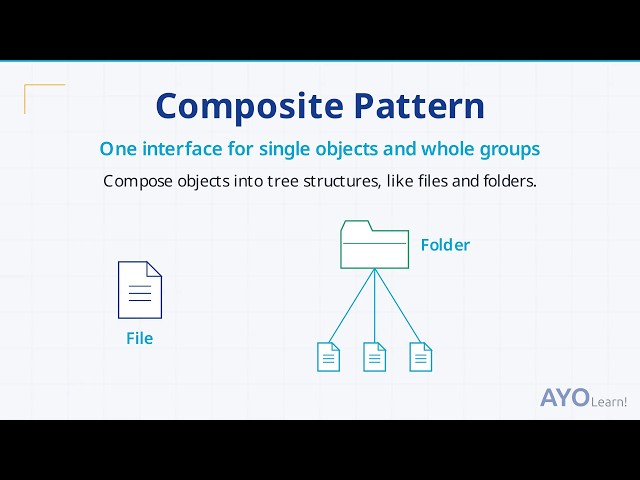 Composite Pattern

One interface for single objects and whole groups

Compose objects into tree structures, like files and folders.

Folder

File

AYO Learn!